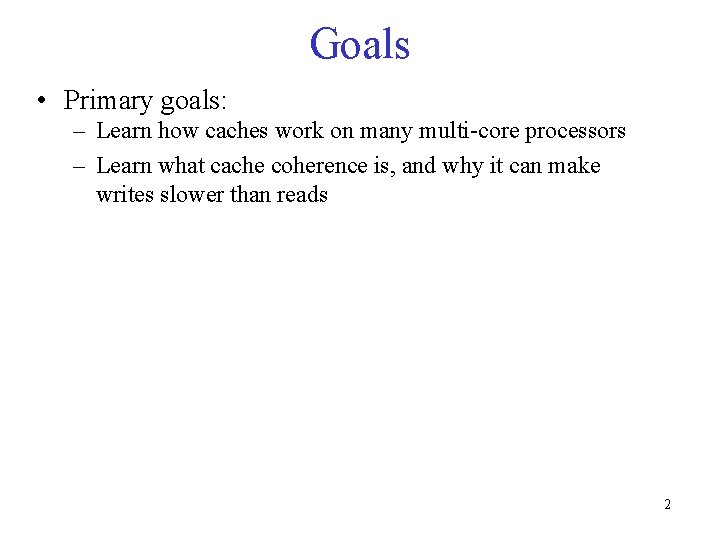 Goals

• Primary goals:
  – Learn how caches work on many multi-core processors
  – Learn what cache coherence is, and why it can make writes slower than reads

2